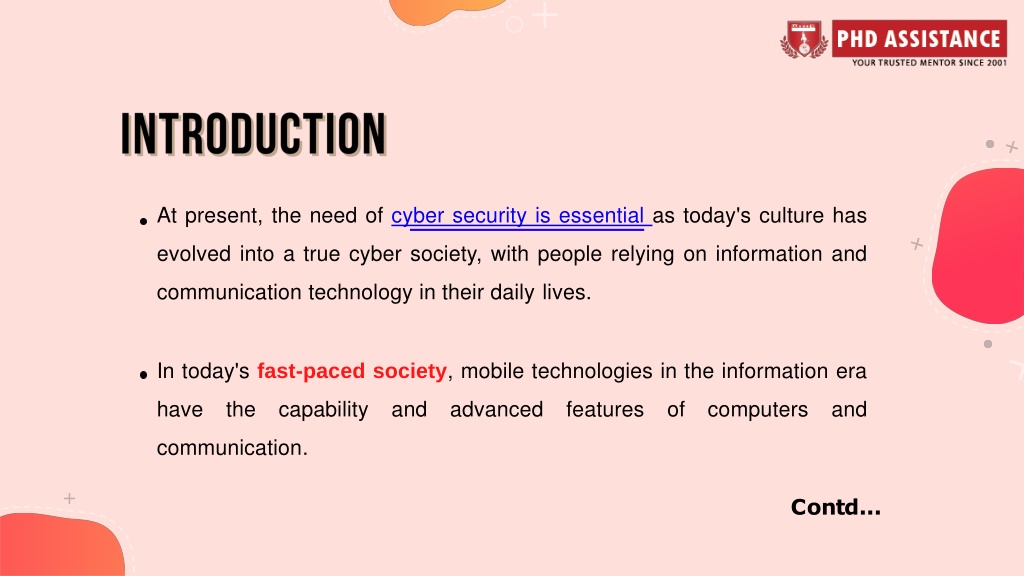 PHD ASSISTANCE
YOUR TRUSTED MENTOR SINCE 2001

INTRODUCTION

• At present, the need of cyber security is essential as today's culture has evolved into a true cyber society, with people relying on information and communication technology in their daily lives.

• In today's fast-paced society, mobile technologies in the information era have the capability and advanced features of computers and communication.

Contd...